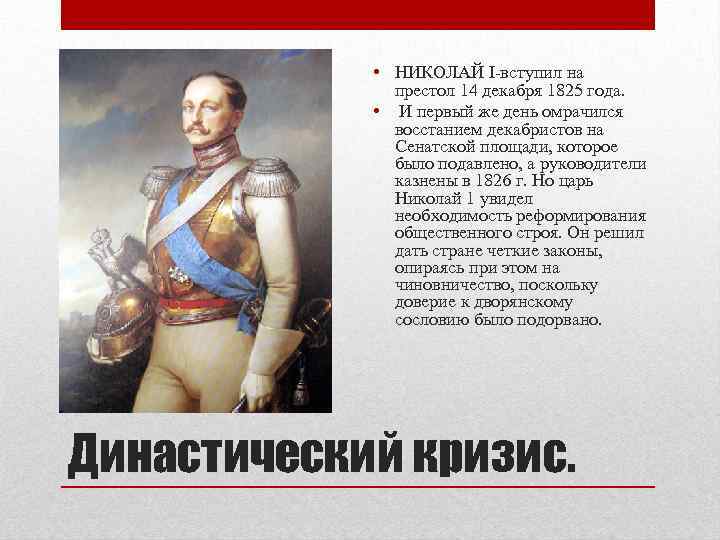 • НИКОЛАЙ I-вступил на престол 14 декабря 1825 года.
• И первый же день омрачился восстанием декабристов на Сенатской площади, которое было подавлено, а руководители казнены в 1826 г. Но царь Николай 1 увидел необходимость реформирования общественного строя. Он решил дать стране четкие законы, опираясь при этом на чиновничество, поскольку доверие к дворянскому сословию было подорвано.

Династический кризис.